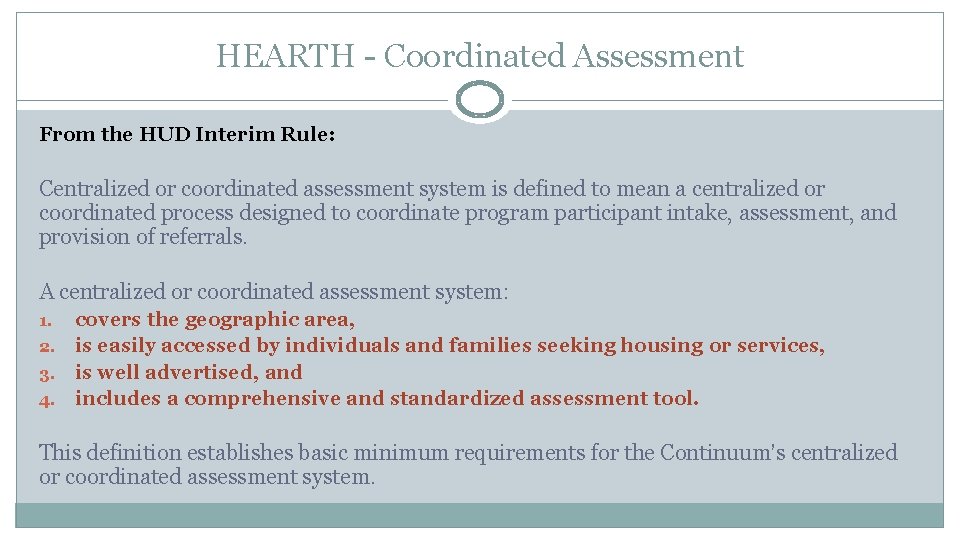 HEARTH - Coordinated Assessment

From the HUD Interim Rule:

Centralized or coordinated assessment system is defined to mean a centralized or coordinated process designed to coordinate program participant intake, assessment, and provision of referrals.

A centralized or coordinated assessment system:
1. covers the geographic area,
2. is easily accessed by individuals and families seeking housing or services,
3. is well advertised, and
4. includes a comprehensive and standardized assessment tool.

This definition establishes basic minimum requirements for the Continuum's centralized or coordinated assessment system.